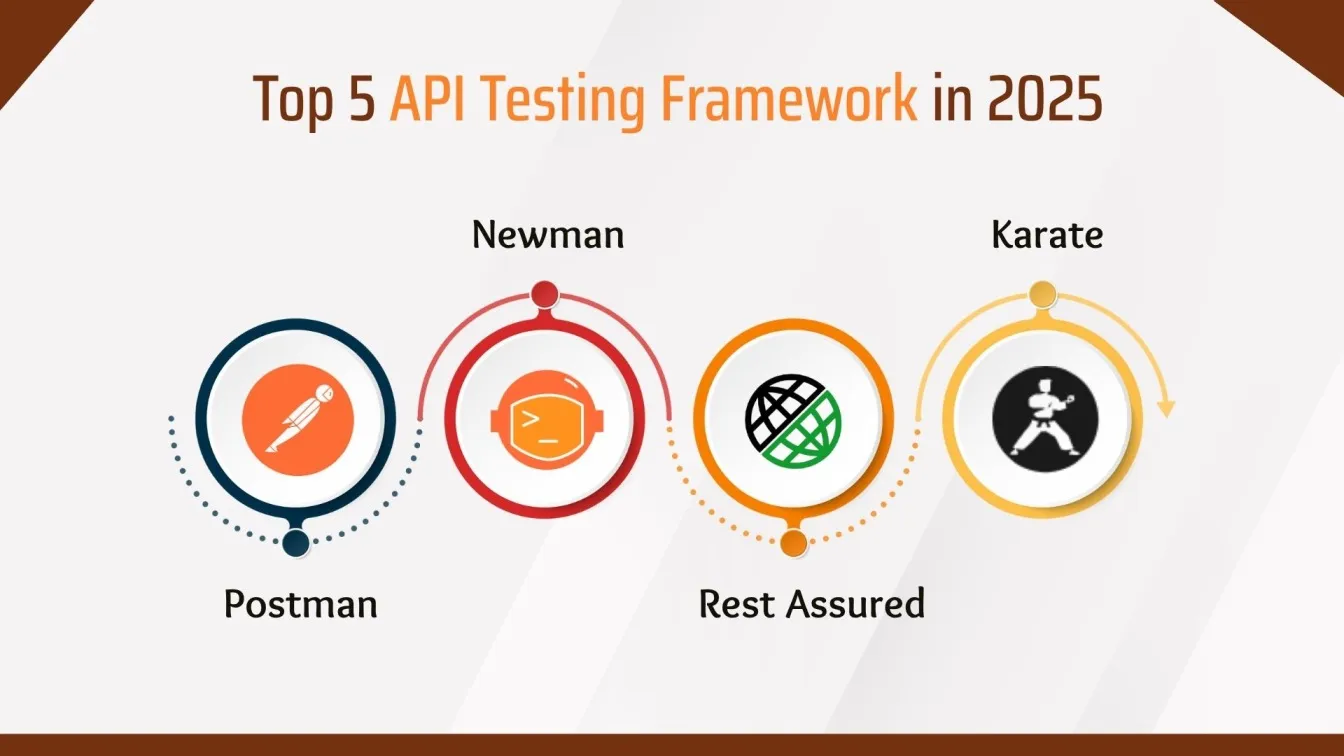 Top 5 API Testing Framework in 2025

Newman

Karate

Postman

Rest Assured